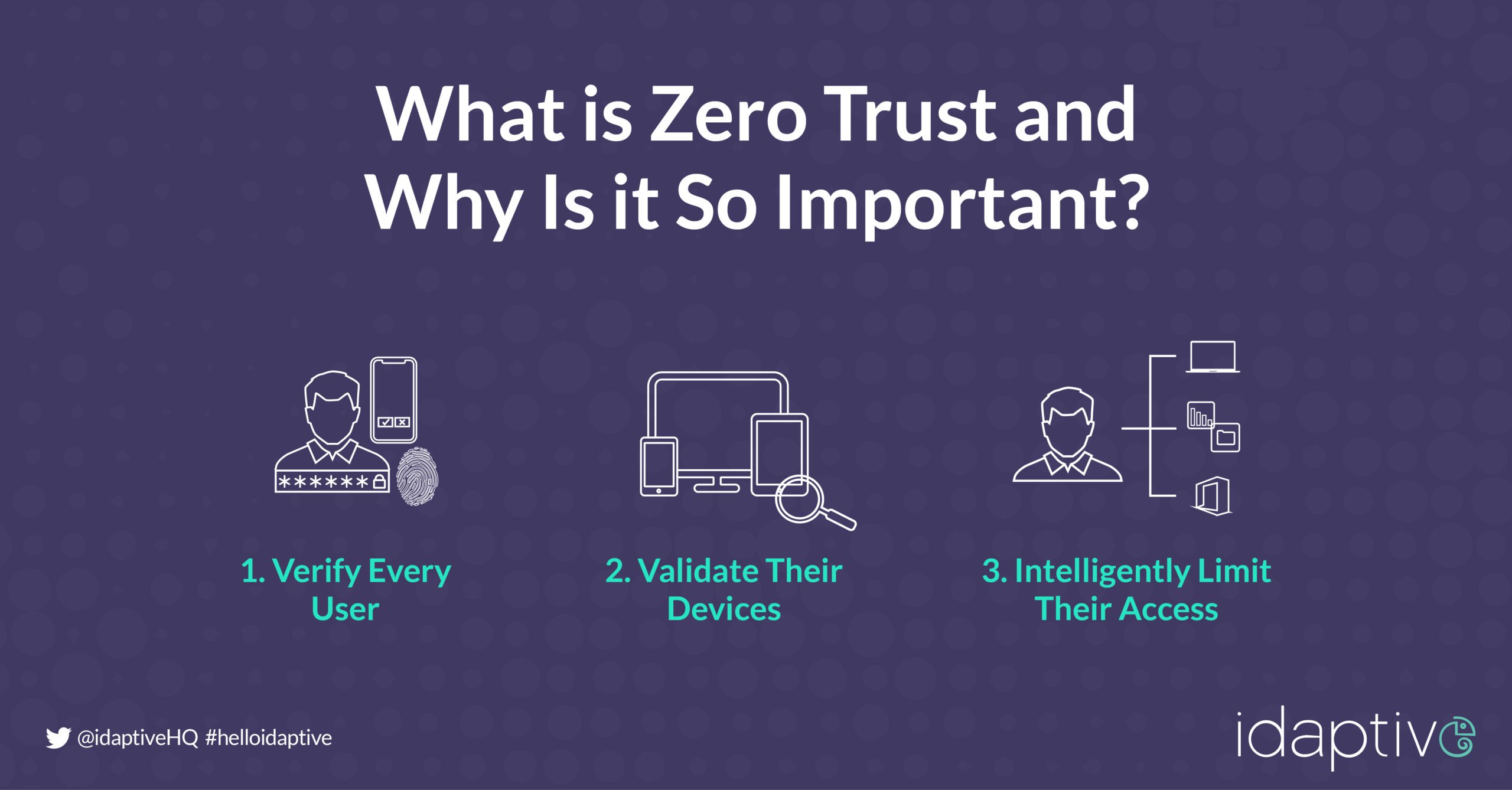 What is Zero Trust and Why Is it So Important?

******

1. Verify Every User

2. Validate Their Devices

3. Intelligently Limit Their Access

@idaptiveHQ #helloidaptive

idaptive